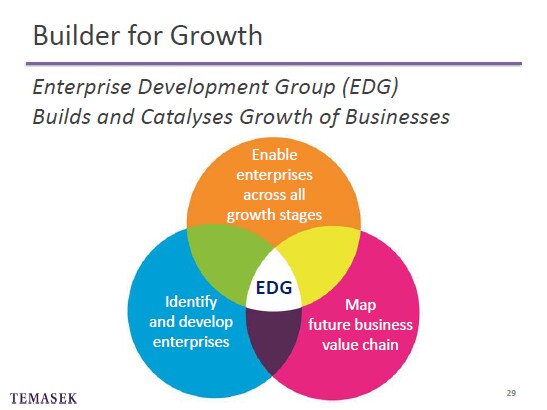 Builder for Growth

Enterprise Development Group (EDG)
Builds and Catalyses Growth of Businesses

Enable enterprises across all growth stages

EDG

Identify and develop enterprises

Map future business value chain

TEMASEK

29